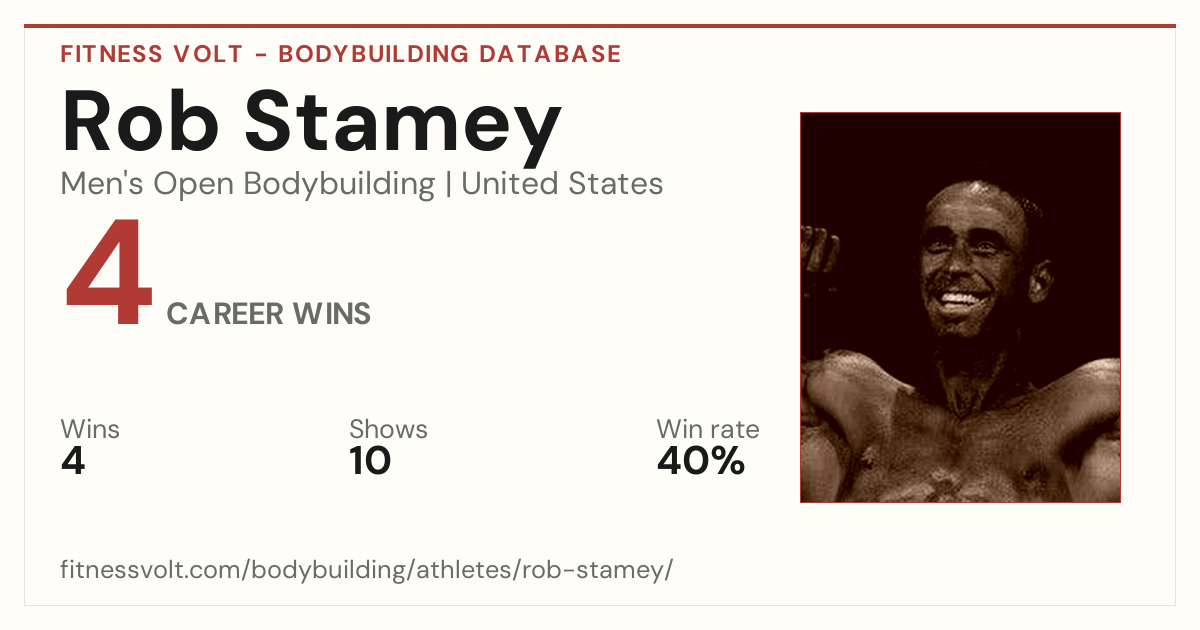 FITNESS VOLT - BODYBUILDING DATABASE

Rob Stamey

Men's Open Bodybuilding | United States

4 CAREER WINS

Wins
4

Shows
10

Win rate
40%

fitnessvolt.com/bodybuilding/athletes/rob-stamey/